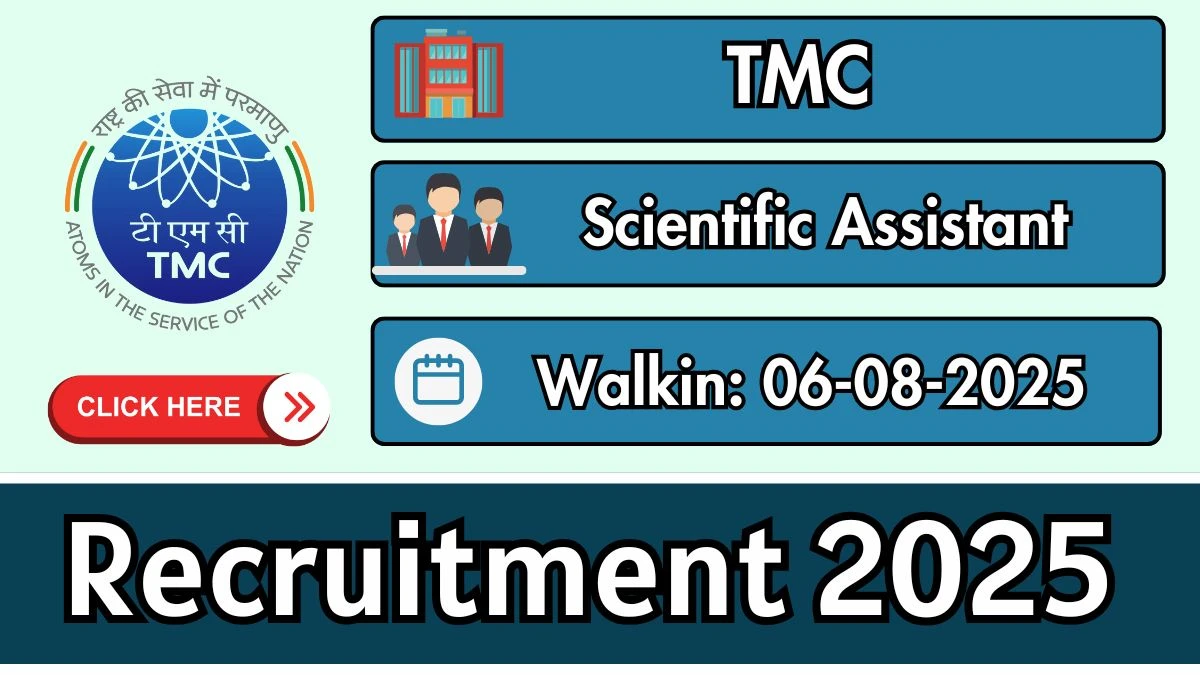 राष्ट्र की सेवा में परमाणु
टी एम सी
TMC
ATOMS IN THE SERVICE OF THE NATION

CLICK HERE

TMC

Scientific Assistant

Walkin: 06-08-2025

Recruitment 2025